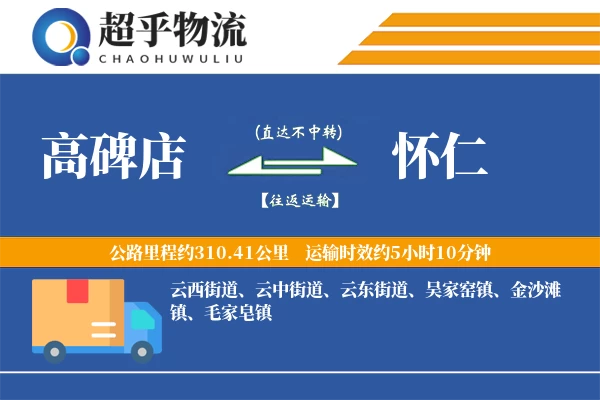 超乎物流
CHAOHUWULIU

高碑店

(直达不中转)

【往返运输】

怀仁

公路里程约310.41公里　运输时效约5小时10分钟

云西街道、云中街道、云东街道、吴家窑镇、金沙滩镇、毛家皂镇